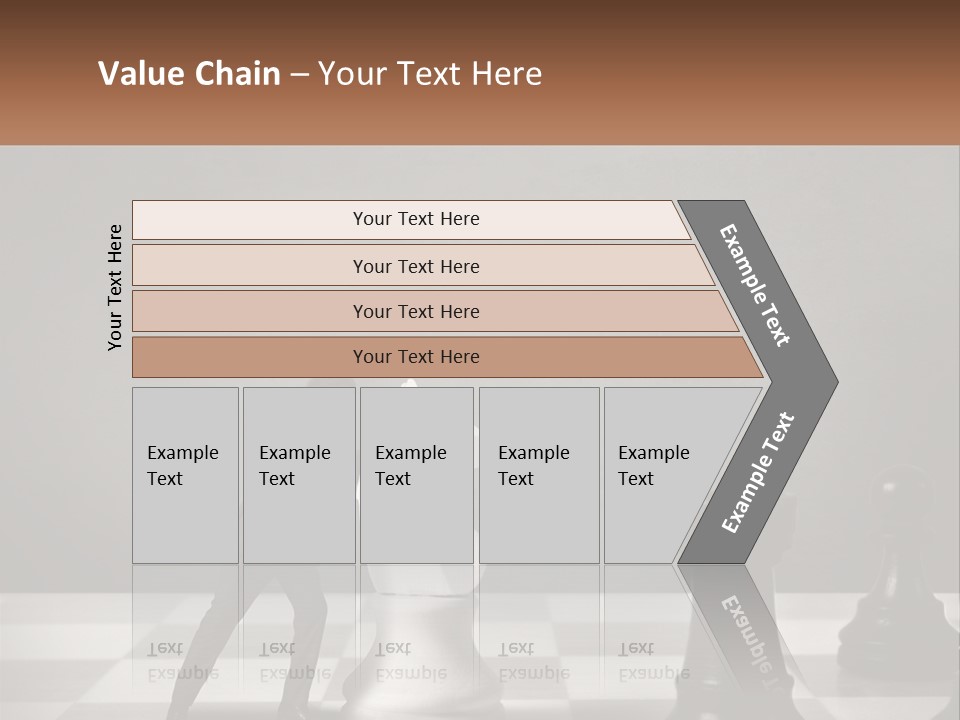 Value Chain – Your Text Here

Your Text Here

Your Text Here

Your Text Here

Your Text Here

Your Text Here

Example Text

Example Text

Example Text

Example Text

Example Text

Example Text

Example Text